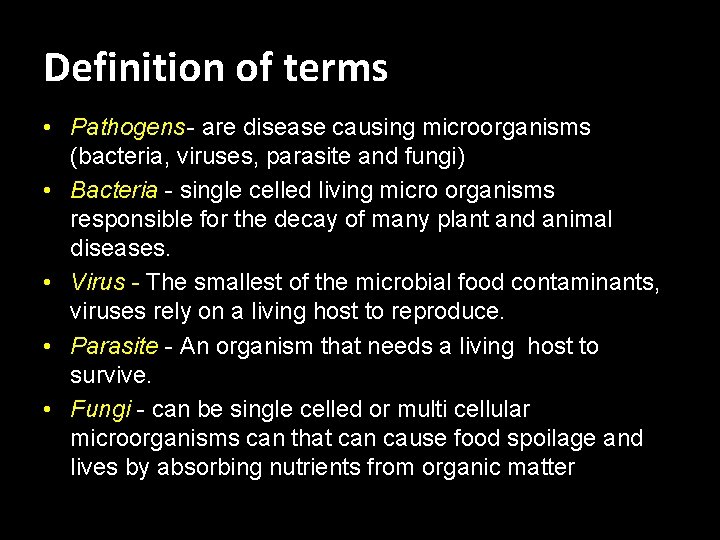 Definition of terms

• Pathogens- are disease causing microorganisms (bacteria, viruses, parasite and fungi)

• Bacteria - single celled living micro organisms responsible for the decay of many plant and animal diseases.

• Virus - The smallest of the microbial food contaminants, viruses rely on a living host to reproduce.

• Parasite - An organism that needs a living host to survive.

• Fungi - can be single celled or multi cellular microorganisms can that can cause food spoilage and lives by absorbing nutrients from organic matter